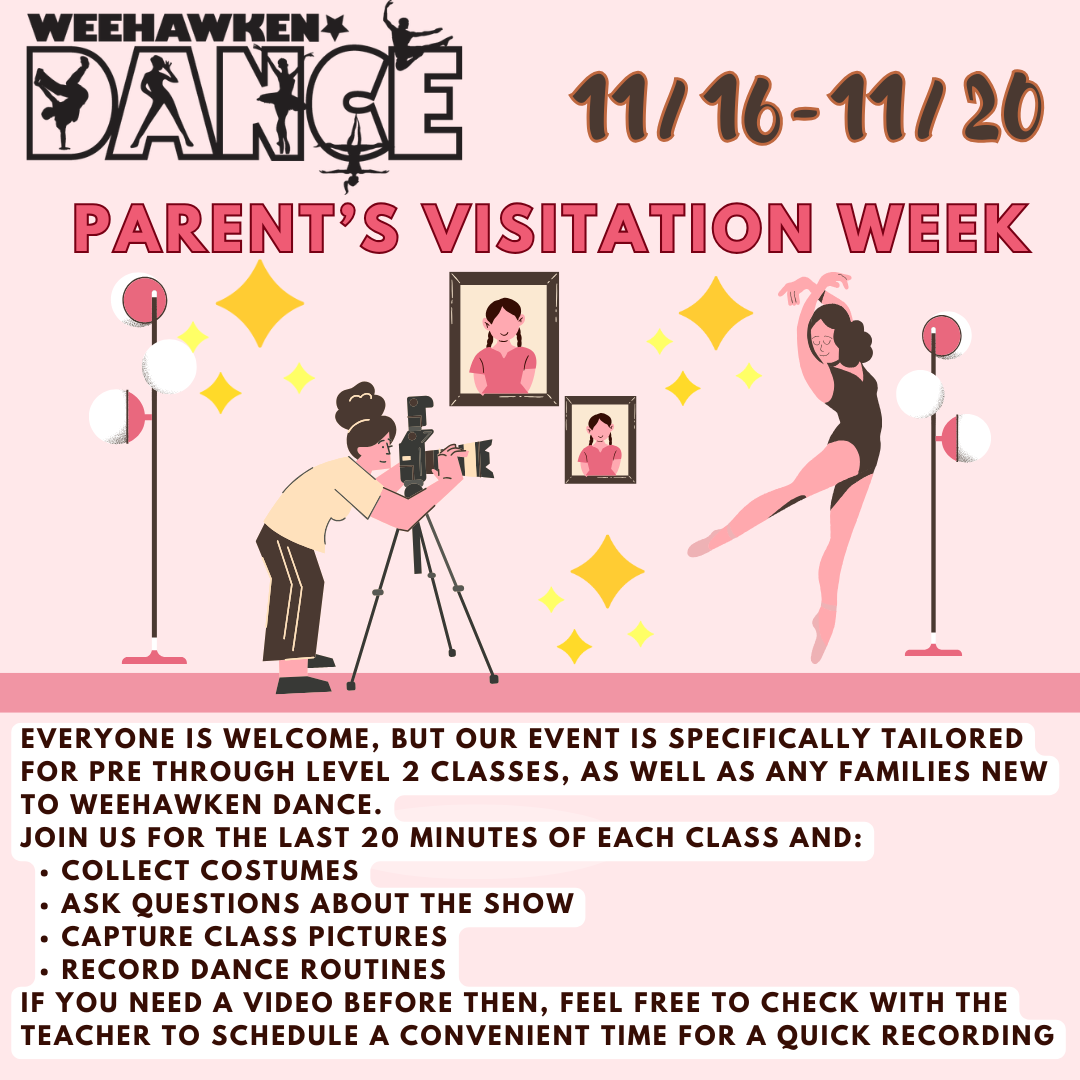 WEEHAWKEN
DANCE

11/16-11/20

PARENT'S VISITATION WEEK

EVERYONE IS WELCOME, BUT OUR EVENT IS SPECIFICALLY TAILORED FOR PRE THROUGH LEVEL 2 CLASSES, AS WELL AS ANY FAMILIES NEW TO WEEHAWKEN DANCE.
JOIN US FOR THE LAST 20 MINUTES OF EACH CLASS AND:
• COLLECT COSTUMES
• ASK QUESTIONS ABOUT THE SHOW
• CAPTURE CLASS PICTURES
• RECORD DANCE ROUTINES
IF YOU NEED A VIDEO BEFORE THEN, FEEL FREE TO CHECK WITH THE TEACHER TO SCHEDULE A CONVENIENT TIME FOR A QUICK RECORDING